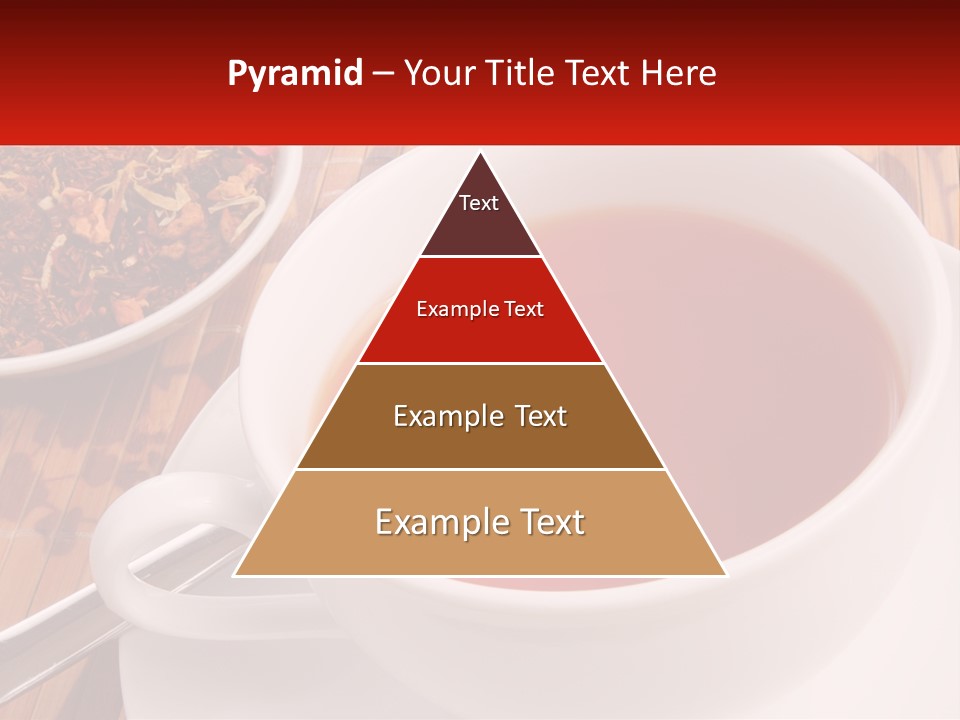 Pyramid – Your Title Text Here

Text

Example Text

Example Text

Example Text